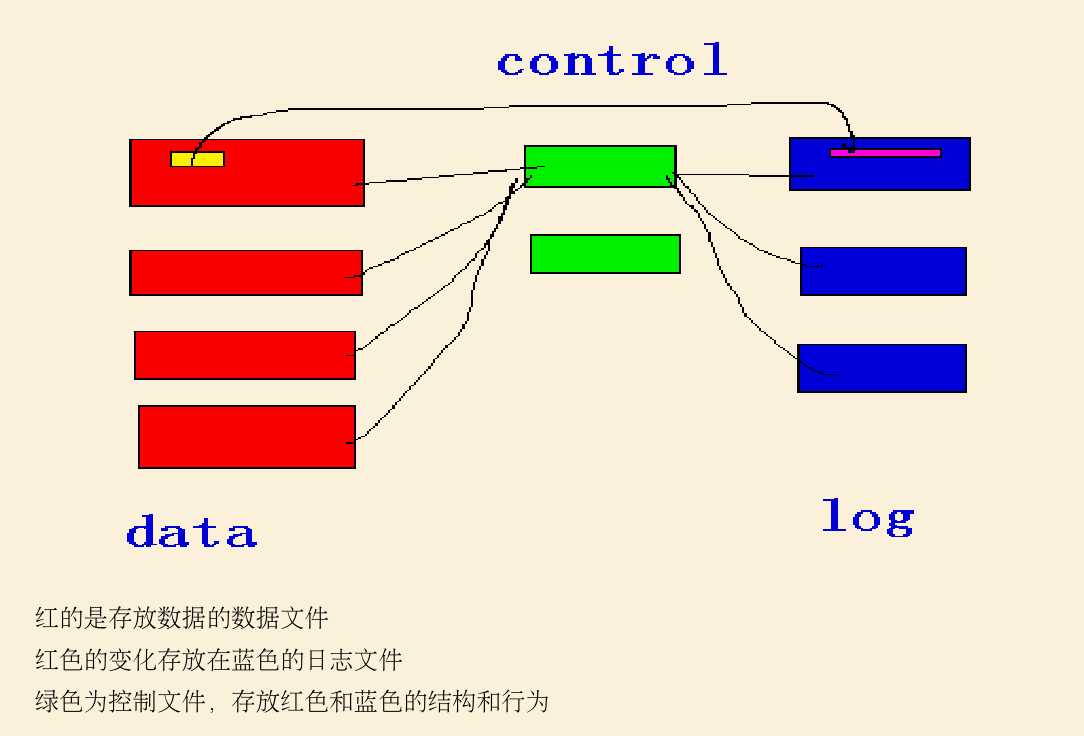 control

data

log

红的是存放数据的数据文件
红色的变化存放在蓝色的日志文件
绿色为控制文件，存放红色和蓝色的结构和行为